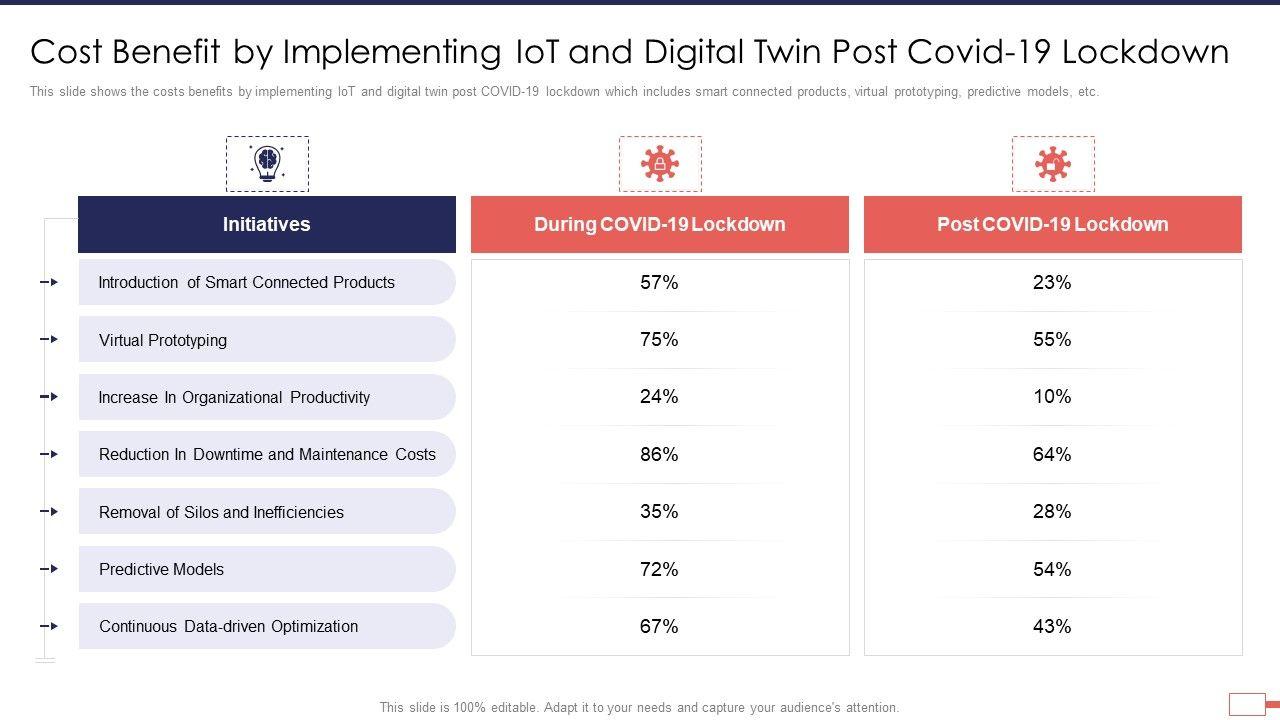 Cost Benefit by Implementing IoT and Digital Twin Post Covid-19 Lockdown

This slide shows the costs benefits by implementing IoT and digital twin post COVID-19 lockdown which includes smart connected products, virtual prototyping, predictive models, etc.

| Initiatives | During COVID-19 Lockdown | Post COVID-19 Lockdown |
|---|---|---|
| Introduction of Smart Connected Products | 57% | 23% |
| Virtual Prototyping | 75% | 55% |
| Increase In Organizational Productivity | 24% | 10% |
| Reduction In Downtime and Maintenance Costs | 86% | 64% |
| Removal of Silos and Inefficiencies | 35% | 28% |
| Predictive Models | 72% | 54% |
| Continuous Data-driven Optimization | 67% | 43% |

This slide is 100% editable. Adapt it to your needs and capture your audience's attention.